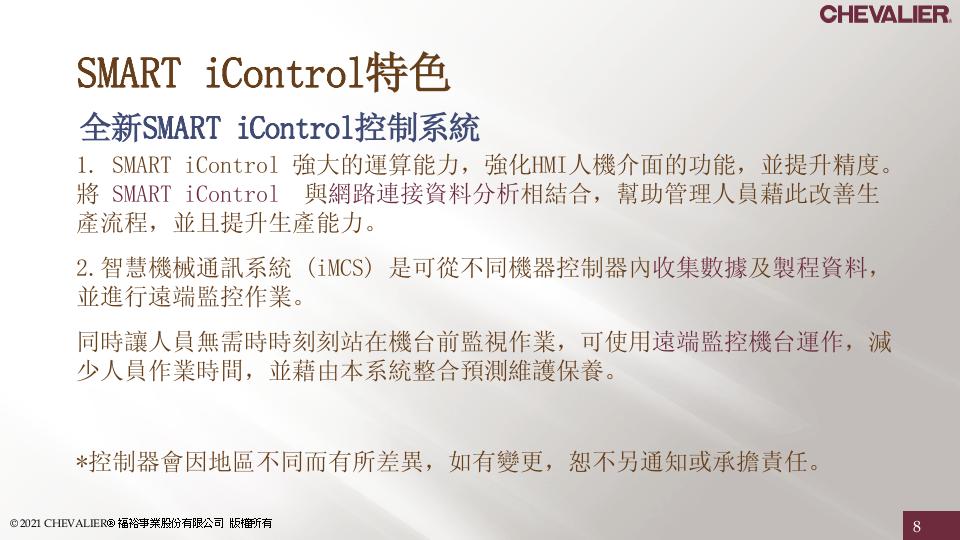 CHEVALIER

SMART iControl特色

全新SMART iControl控制系統

1. SMART iControl 強大的運算能力，強化HMI人機介面的功能，並提升精度。將 SMART iControl 與網路連接資料分析相結合，幫助管理人員藉此改善生產流程，並且提升生產能力。

2.智慧機械通訊系統 (iMCS) 是可從不同機器控制器內收集數據及製程資料，並進行遠端監控作業。

同時讓人員無需時時刻刻站在機台前監視作業，可使用遠端監控機台運作，減少人員作業時間，並藉由本系統整合預測維護保養。

*控制器會因地區不同而有所差異，如有變更，恕不另通知或承擔責任。

© 2021 CHEVALIER® 福裕事業股份有限公司 版權所有

8